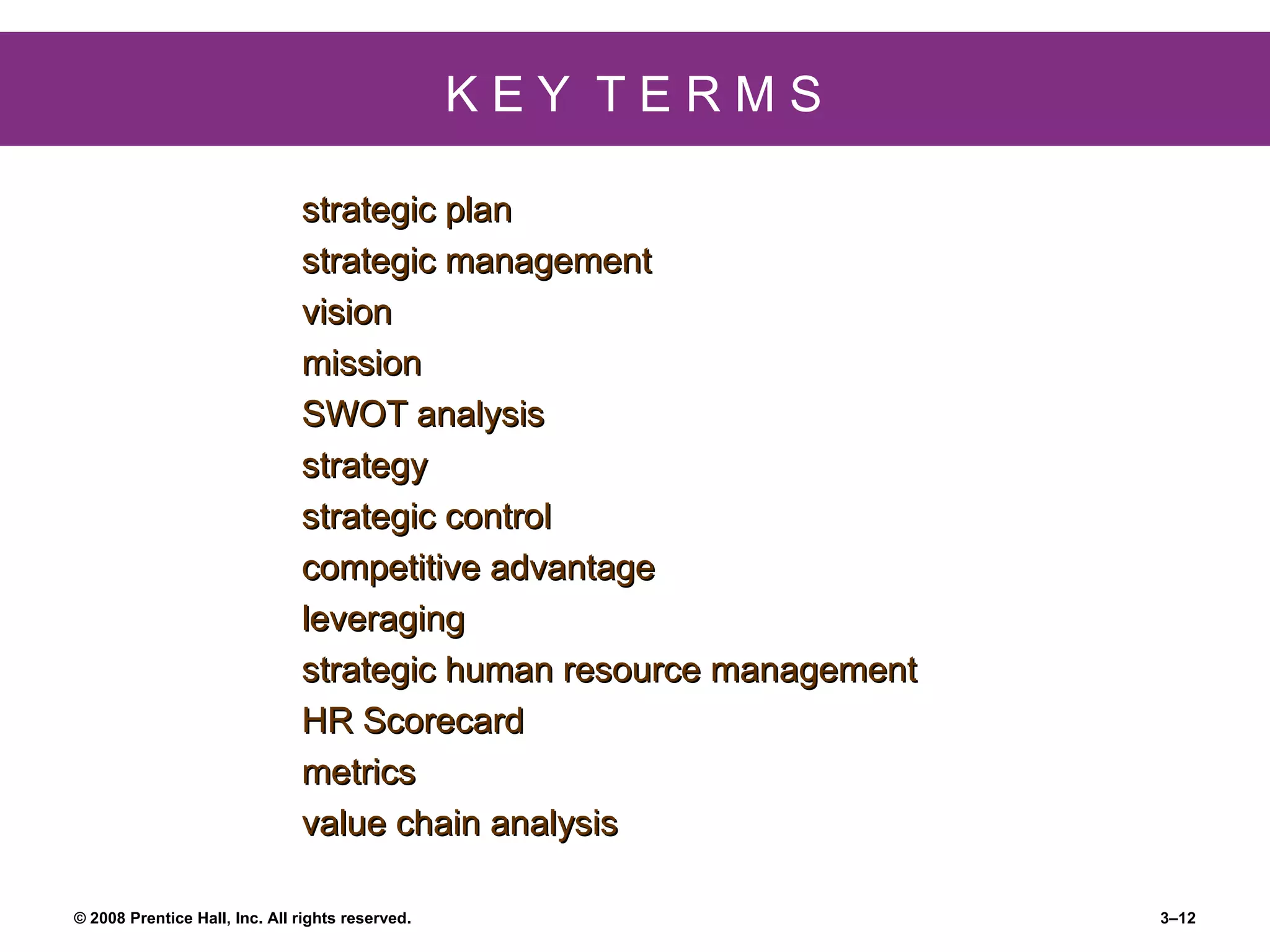 KEY TERMS

strategic plan
strategic management
vision
mission
SWOT analysis
strategy
strategic control
competitive advantage
leveraging
strategic human resource management
HR Scorecard
metrics
value chain analysis

© 2008 Prentice Hall, Inc. All rights reserved.

3–12